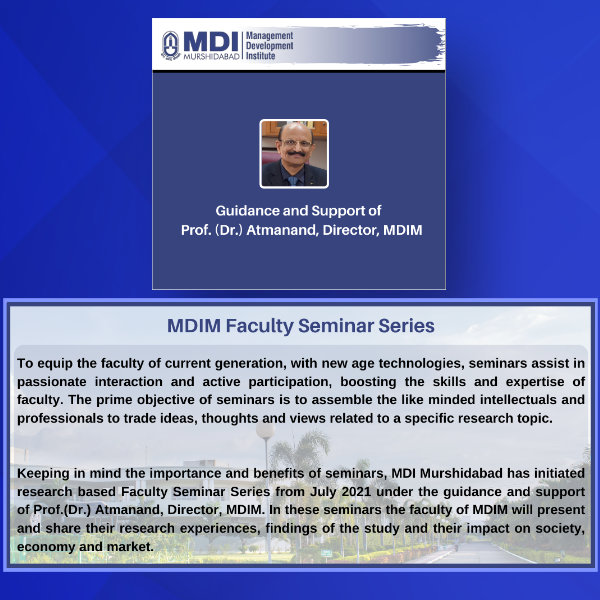 MDI MURSHIDABAD Management Development Institute

Guidance and Support of
Prof. (Dr.) Atmanand, Director, MDIM

MDIM Faculty Seminar Series

To equip the faculty of current generation, with new age technologies, seminars assist in passionate interaction and active participation, boosting the skills and expertise of faculty. The prime objective of seminars is to assemble the like minded intellectuals and professionals to trade ideas, thoughts and views related to a specific research topic.

Keeping in mind the importance and benefits of seminars, MDI Murshidabad has initiated research based Faculty Seminar Series from July 2021 under the guidance and support of Prof.(Dr.) Atmanand, Director, MDIM. In these seminars the faculty of MDIM will present and share their research experiences, findings of the study and their impact on society, economy and market.